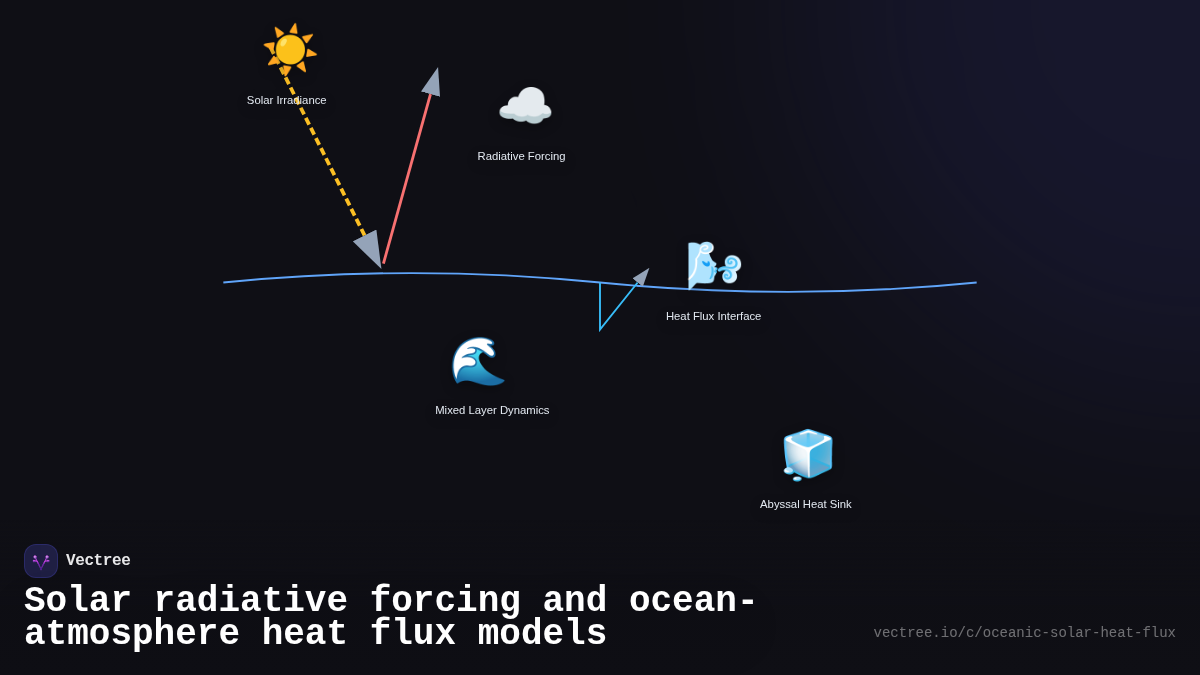 Solar Irradiance

Radiative Forcing

Heat Flux Interface

Mixed Layer Dynamics

Abyssal Heat Sink

Vectree

Solar radiative forcing and ocean-atmosphere heat flux models

vectree.io/c/oceanic-solar-heat-flux